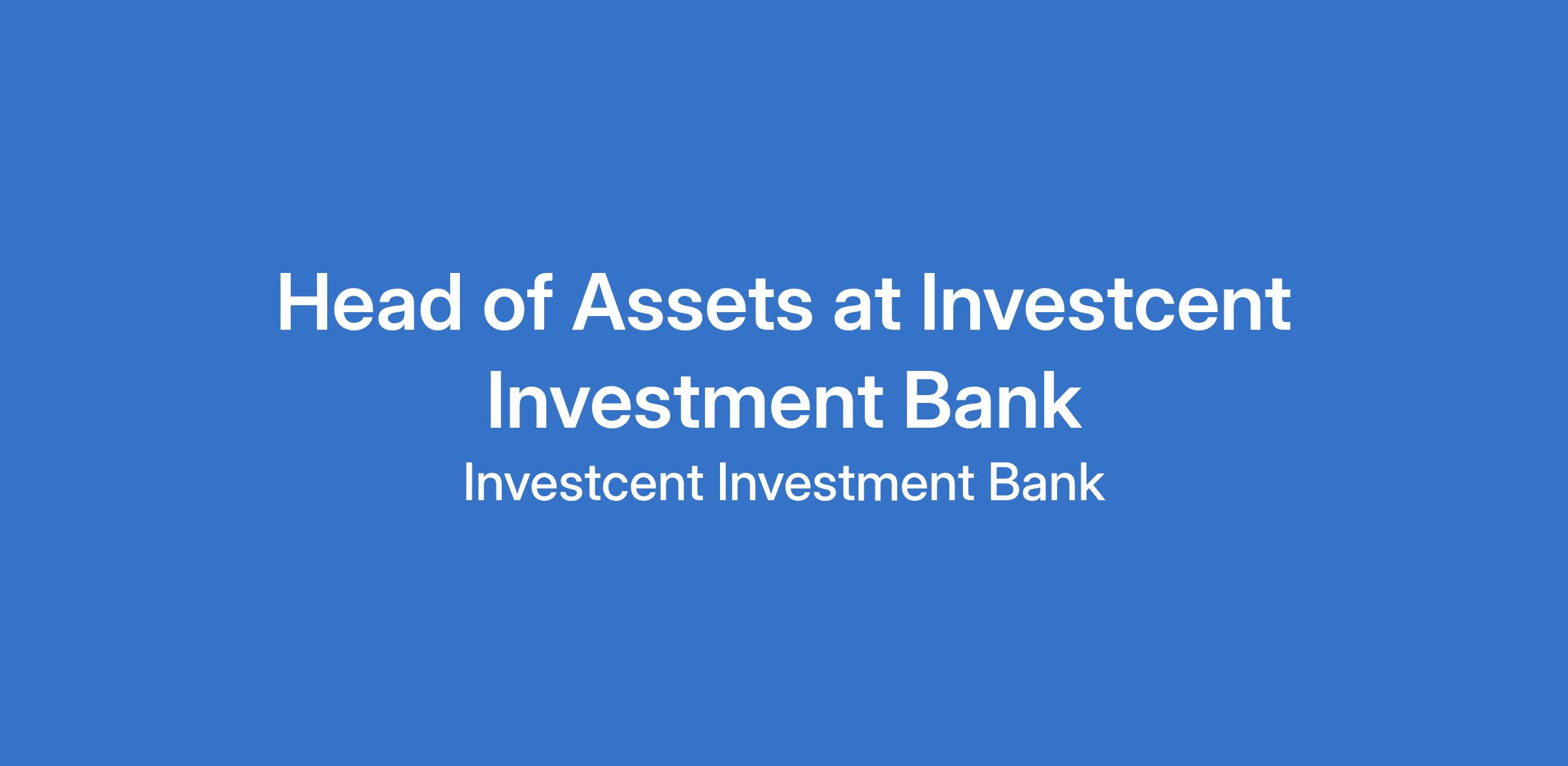 Head of Assets at Investcent Investment Bank

Investcent Investment Bank